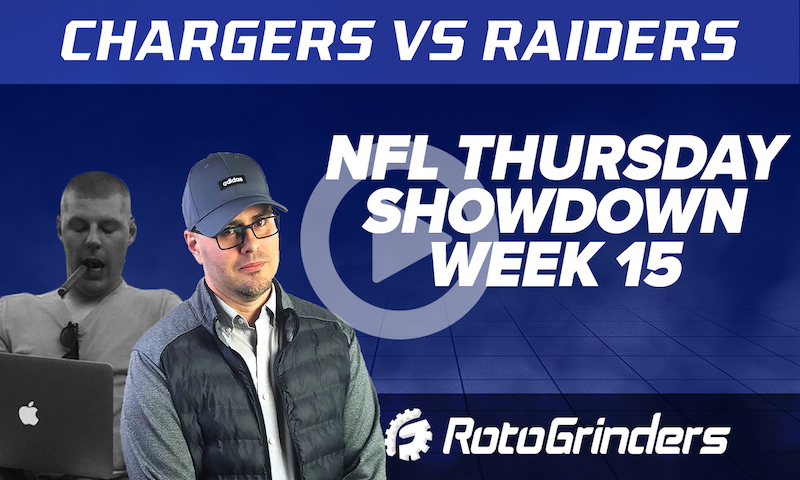 CHARGERS VS RAIDERS

NFL THURSDAY SHOWDOWN WEEK 15

adidas

RotoGrinders